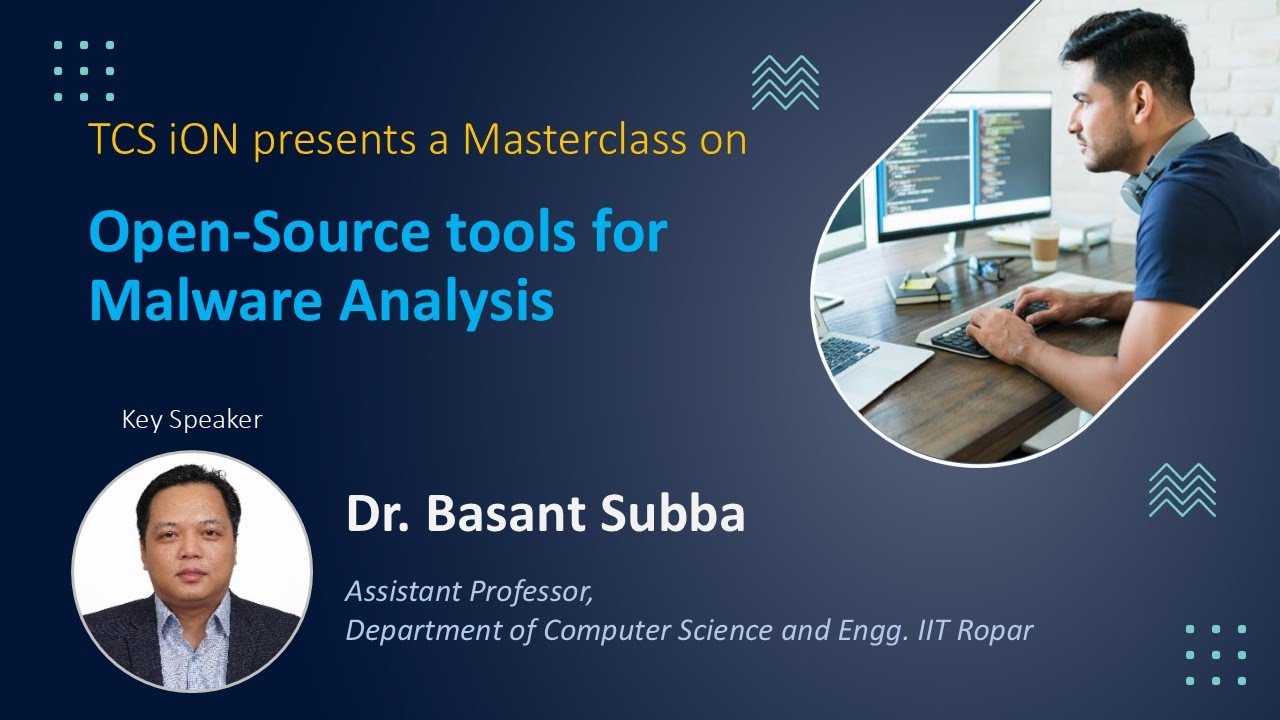 TCS iON presents a Masterclass on

Open-Source tools for Malware Analysis

Key Speaker

Dr. Basant Subba

Assistant Professor,
Department of Computer Science and Engg. IIT Ropar